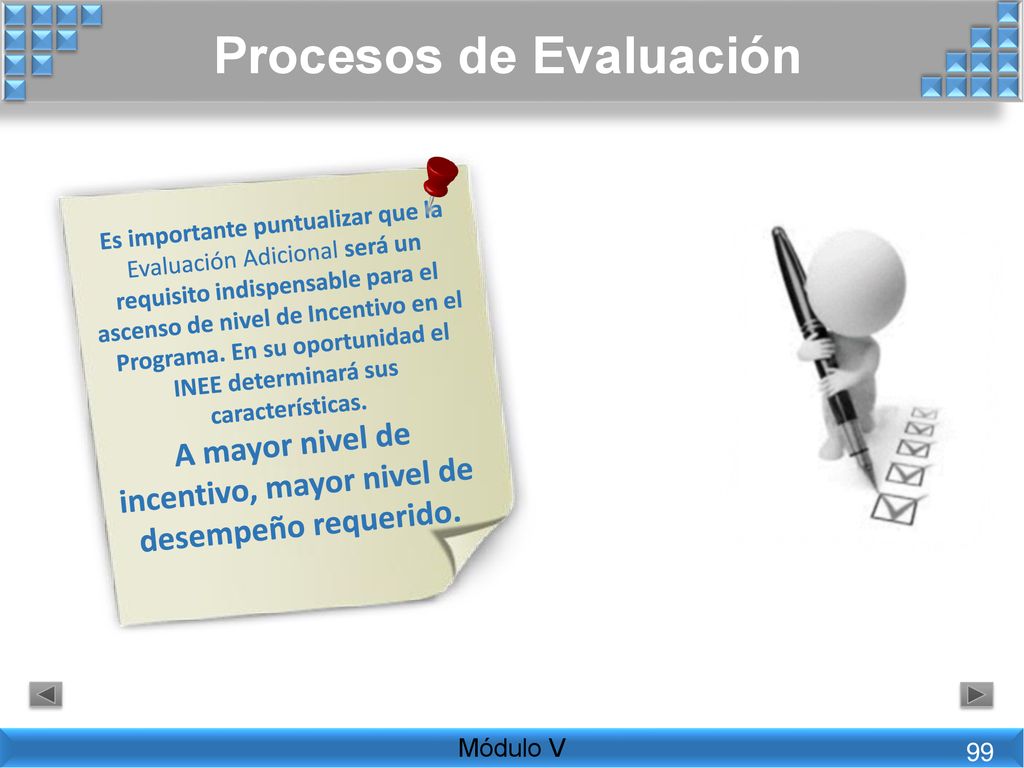 Procesos de Evaluación

Es importante puntualizar que la Evaluación Adicional será un requisito indispensable para el ascenso de nivel de Incentivo en el Programa. En su oportunidad el INEE determinará sus características.

A mayor nivel de incentivo, mayor nivel de desempeño requerido.

Módulo V

99